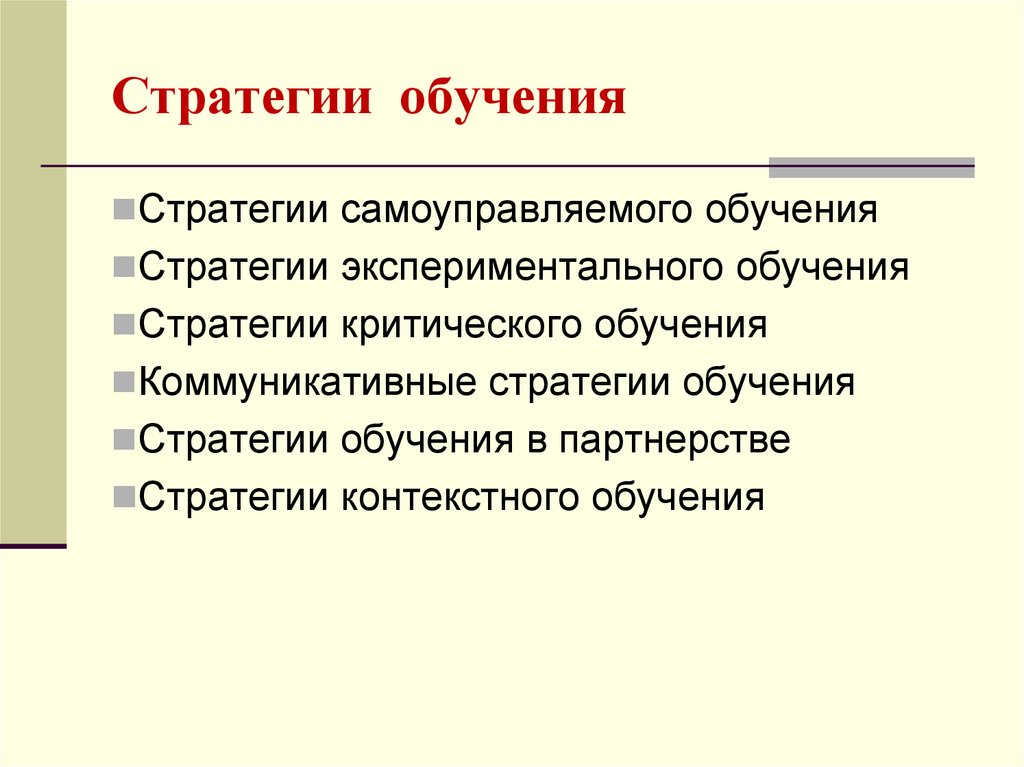 Стратегии обучения

Стратегии самоуправляемого обучения
Стратегии экспериментального обучения
Стратегии критического обучения
Коммуникативные стратегии обучения
Стратегии обучения в партнерстве
Стратегии контекстного обучения